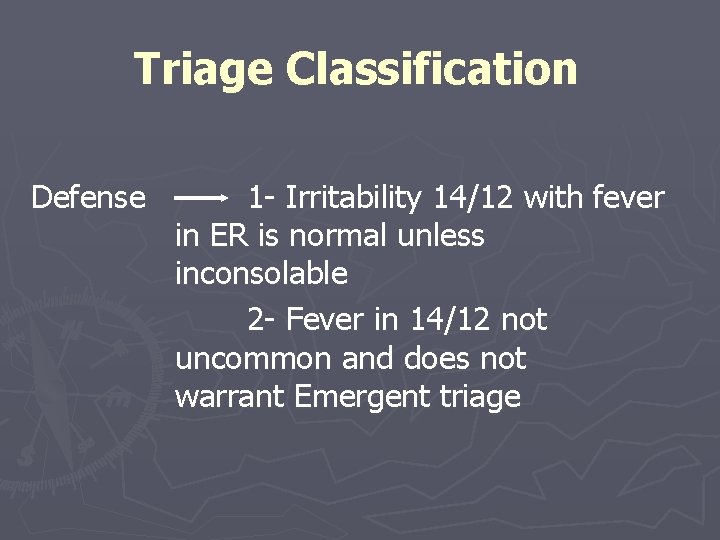 Triage Classification

Defense → 1- Irritability 14/12 with fever in ER is normal unless inconsolable

2- Fever in 14/12 not uncommon and does not warrant Emergent triage